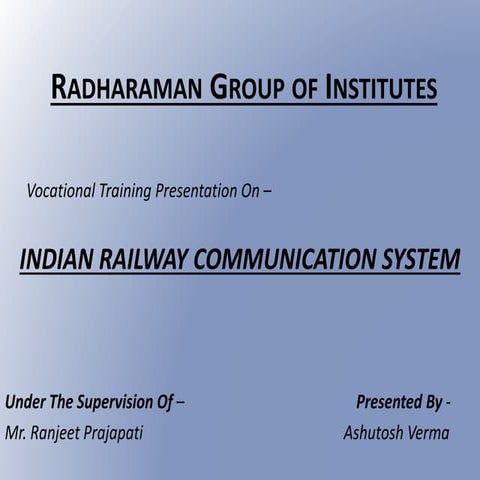 RADHARAMAN GROUP OF INSTITUTES

Vocational Training Presentation On –

INDIAN RAILWAY COMMUNICATION SYSTEM

Under The Supervision Of –
Mr. Ranjeet Prajapati

Presented By -
Ashutosh Verma